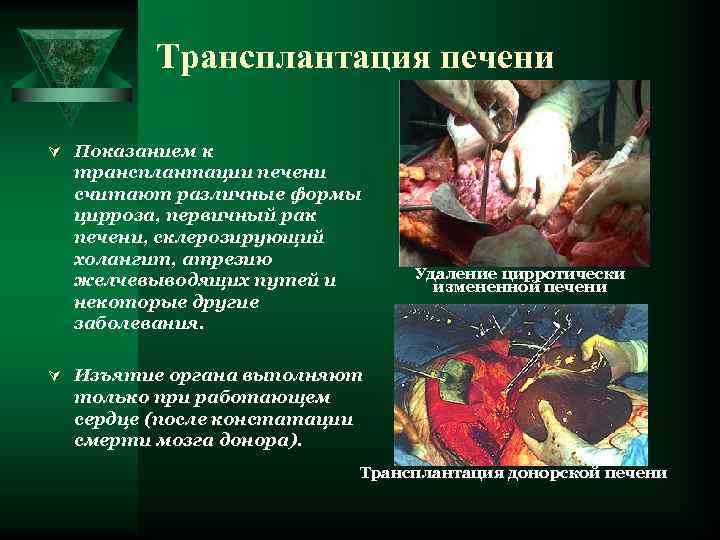 Трансплантация печени

Показанием к трансплантации печени считают различные формы цирроза, первичный рак печени, склерозирующий холангит, атрезию желчевыводящих путей и некоторые другие заболевания.

Изъятие органа выполняют только при работающем сердце (после констатации смерти мозга донора).

Удаление цирротически измененной печени

Трансплантация донорской печени